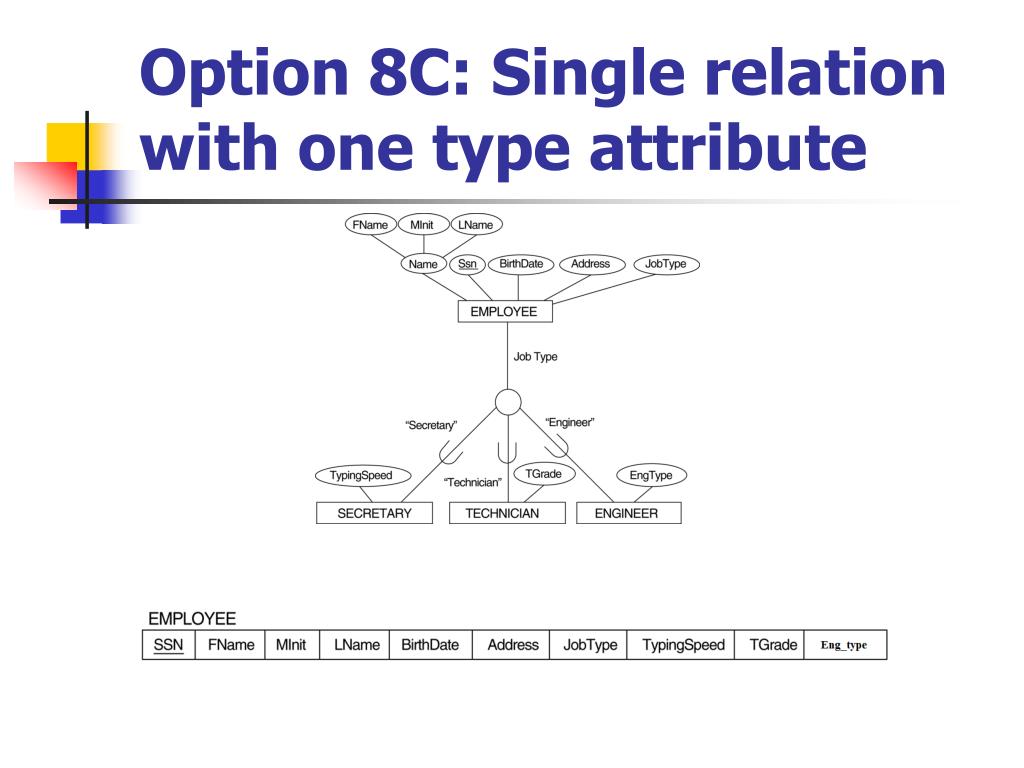 Option 8C: Single relation with one type attribute

FName MInit LName
Name Ssn BirthDate Address JobType
EMPLOYEE
Job Type
"Secretary" "Engineer"
"Technician"
TypingSpeed TGrade EngType
SECRETARY TECHNICIAN ENGINEER

EMPLOYEE

| SSN | FName | MInit | LName | BirthDate | Address | JobType | TypingSpeed | TGrade | Eng_type |
|---|---|---|---|---|---|---|---|---|---|